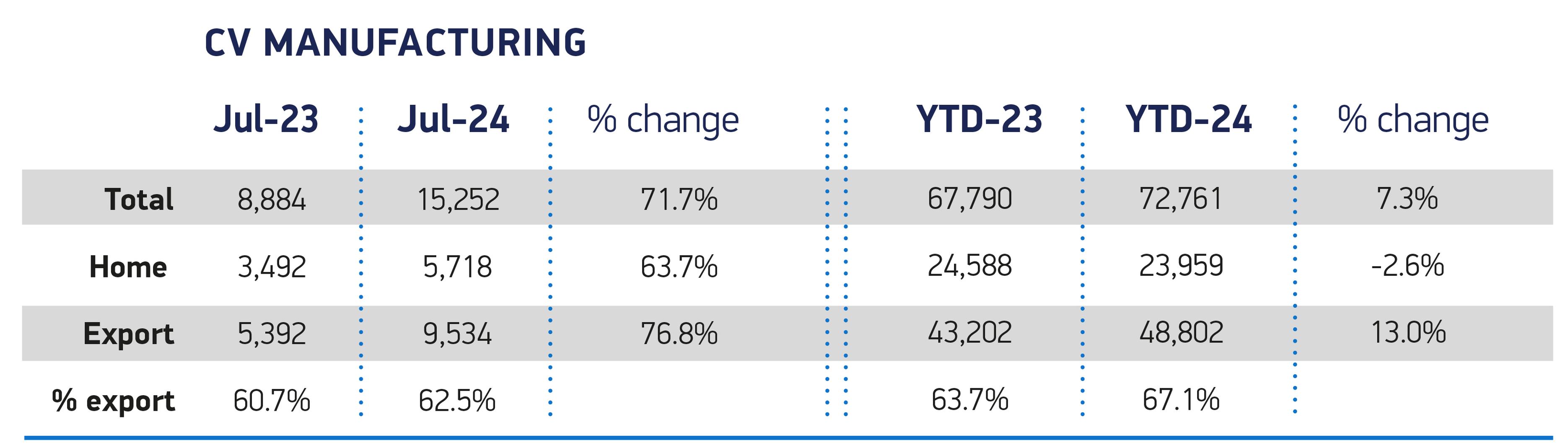 CV MANUFACTURING

| | Jul-23 | Jul-24 | % change | YTD-23 | YTD-24 | % change |
|---|---|---|---|---|---|---|
| Total | 8,884 | 15,252 | 71.7% | 67,790 | 72,761 | 7.3% |
| Home | 3,492 | 5,718 | 63.7% | 24,588 | 23,959 | -2.6% |
| Export | 5,392 | 9,534 | 76.8% | 43,202 | 48,802 | 13.0% |
| % export | 60.7% | 62.5% | | 63.7% | 67.1% | |